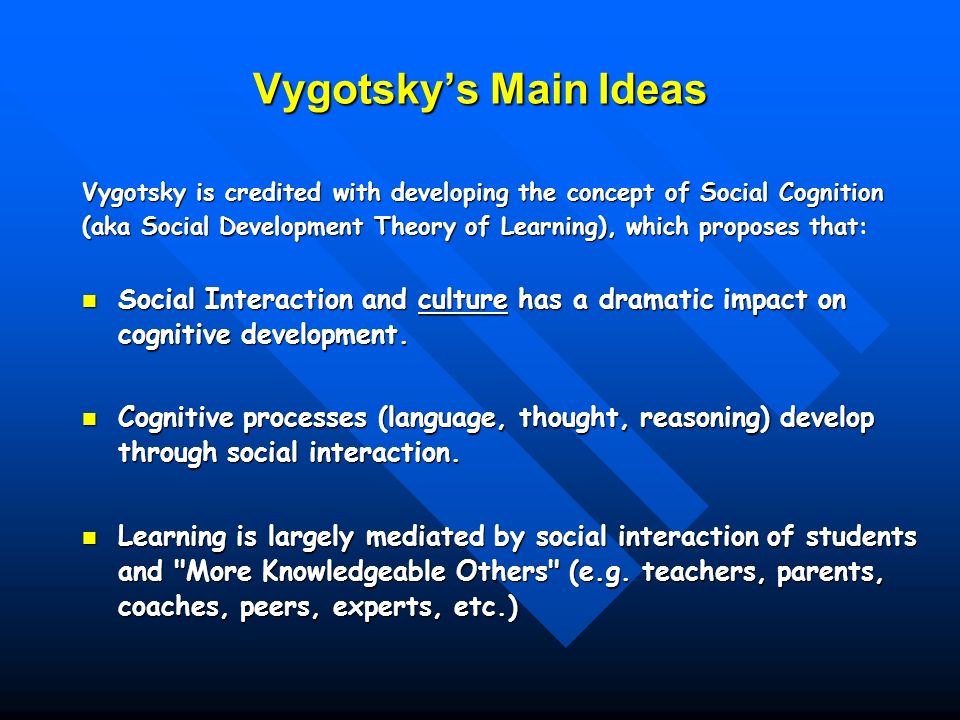 Vygotsky's Main Ideas

Vygotsky is credited with developing the concept of Social Cognition (aka Social Development Theory of Learning), which proposes that:

- Social Interaction and culture has a dramatic impact on cognitive development.

- Cognitive processes (language, thought, reasoning) develop through social interaction.

- Learning is largely mediated by social interaction of students and "More Knowledgeable Others" (e.g. teachers, parents, coaches, peers, experts, etc.)